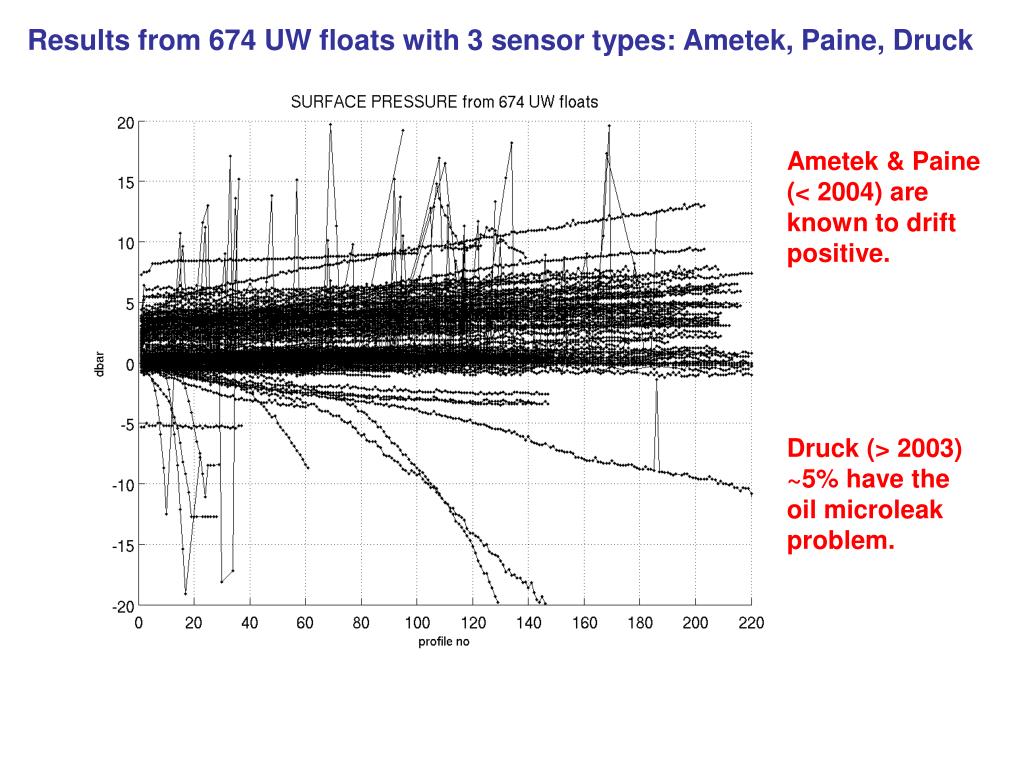 Results from 674 UW floats with 3 sensor types: Ametek, Paine, Druck

SURFACE PRESSURE from 674 UW floats

20
15
10
5
0
-5
-10
-15
-20

dbar

0 20 40 60 80 100 120 140 160 180 200 220

profile no

Ametek & Paine (< 2004) are known to drift positive.

Druck (> 2003) ~5% have the oil microleak problem.